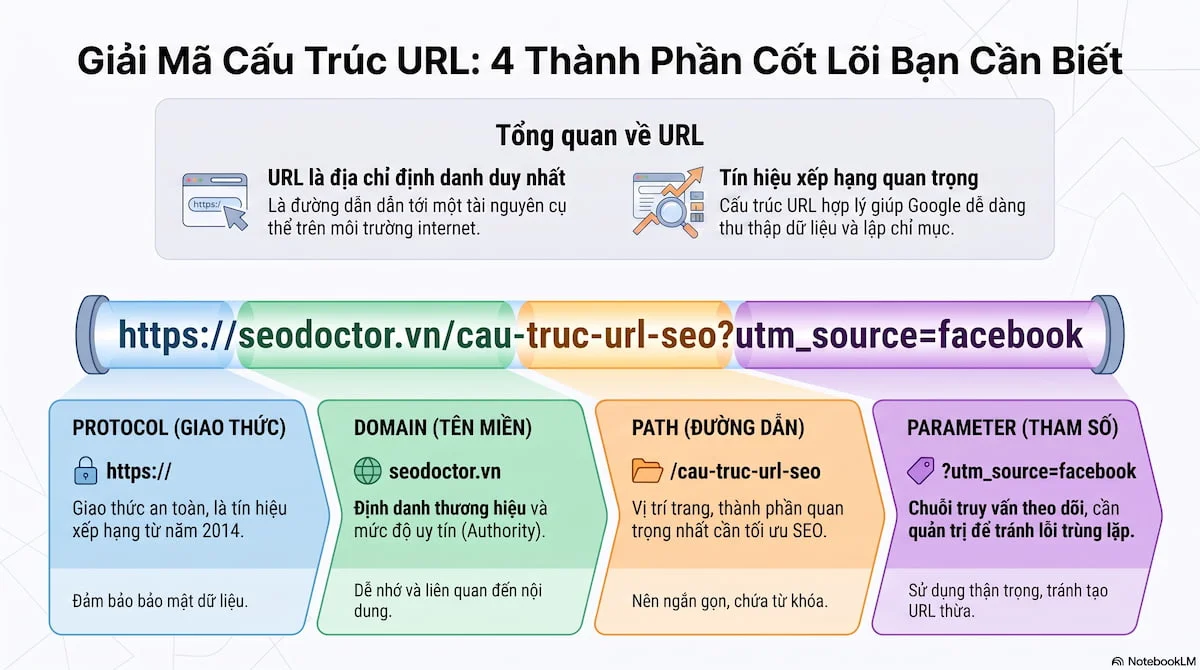 Giải Mã Cấu Trúc URL: 4 Thành Phần Cốt Lõi Bạn Cần Biết

Tổng quan về URL

https://

URL là địa chỉ định danh duy nhất
Là đường dẫn dẫn tới một tài nguyên cụ thể trên môi trường internet.

Tín hiệu xếp hạng quan trọng
Cấu trúc URL hợp lý giúp Google dễ dàng thu thập dữ liệu và lập chỉ mục.

https://seodoctor.vn/cau-truc-url-seo?utm_source=facebook

PROTOCOL (GIAO THỨC)
https://
Giao thức an toàn, là tín hiệu xếp hạng từ năm 2014.
Đảm bảo bảo mật dữ liệu.

DOMAIN (TÊN MIỀN)
seodoctor.vn
Định danh thương hiệu và mức độ uy tín (Authority).
Dễ nhớ và liên quan đến nội dung.

PATH (ĐƯỜNG DẪN)
/cau-truc-url-seo
Vị trí trang, thành phần quan trọng nhất cần tối ưu SEO.
Nên ngắn gọn, chứa từ khóa.

PARAMETER (THAM SỐ)
?utm_source=facebook
Chuỗi truy vấn theo dõi, cần quản trị để tránh lỗi trùng lặp.
Sử dụng thận trọng, tránh tạo URL thừa.

NotebookLM